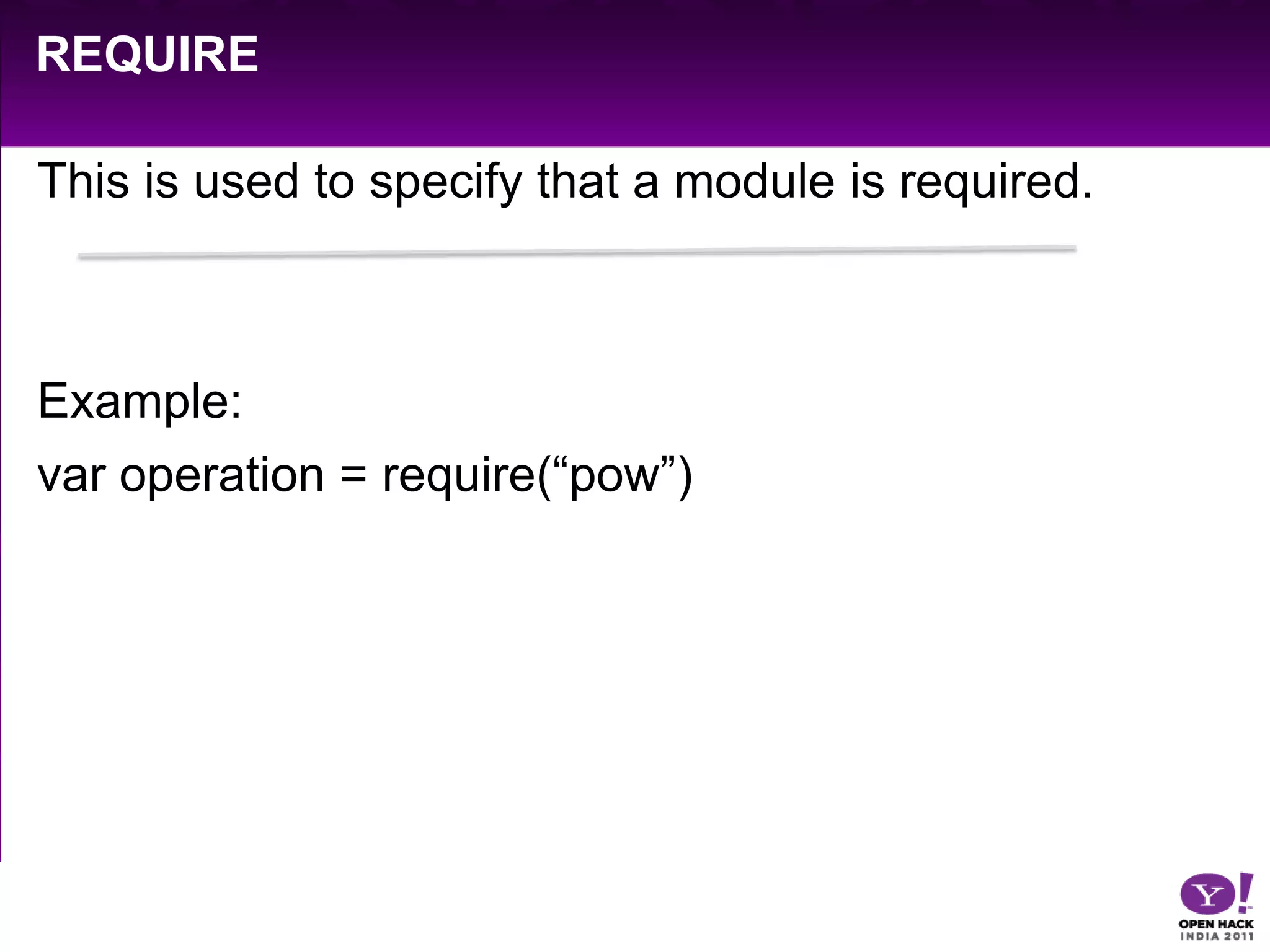 REQUIRE

This is used to specify that a module is required.

Example:
var operation = require(“pow”)

Y!
OPEN HACK
INDIA 2011